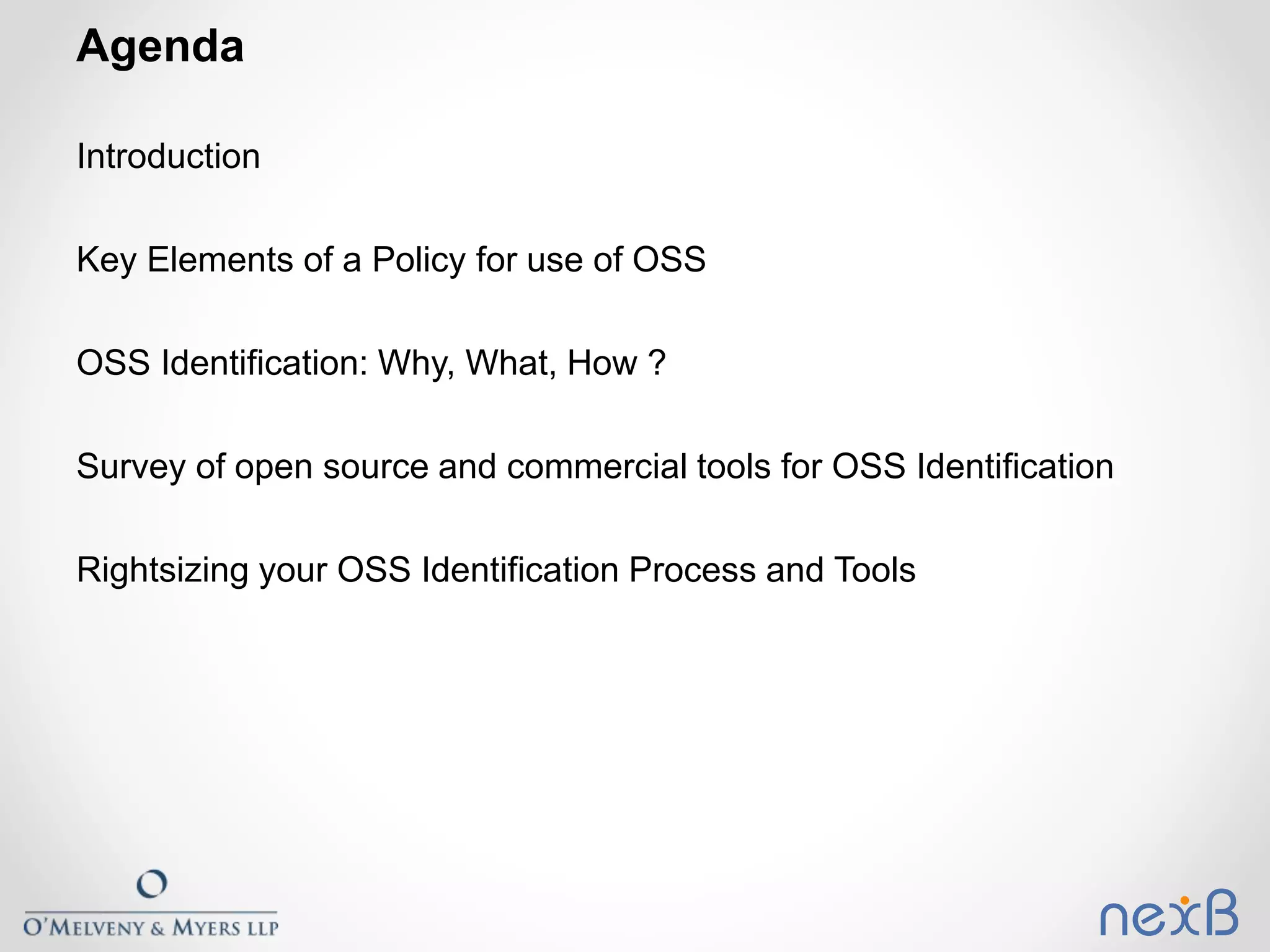 Agenda

Introduction

Key Elements of a Policy for use of OSS

OSS Identification: Why, What, How ?

Survey of open source and commercial tools for OSS Identification

Rightsizing your OSS Identification Process and Tools

O'MELVENY & MYERS LLP

nexB